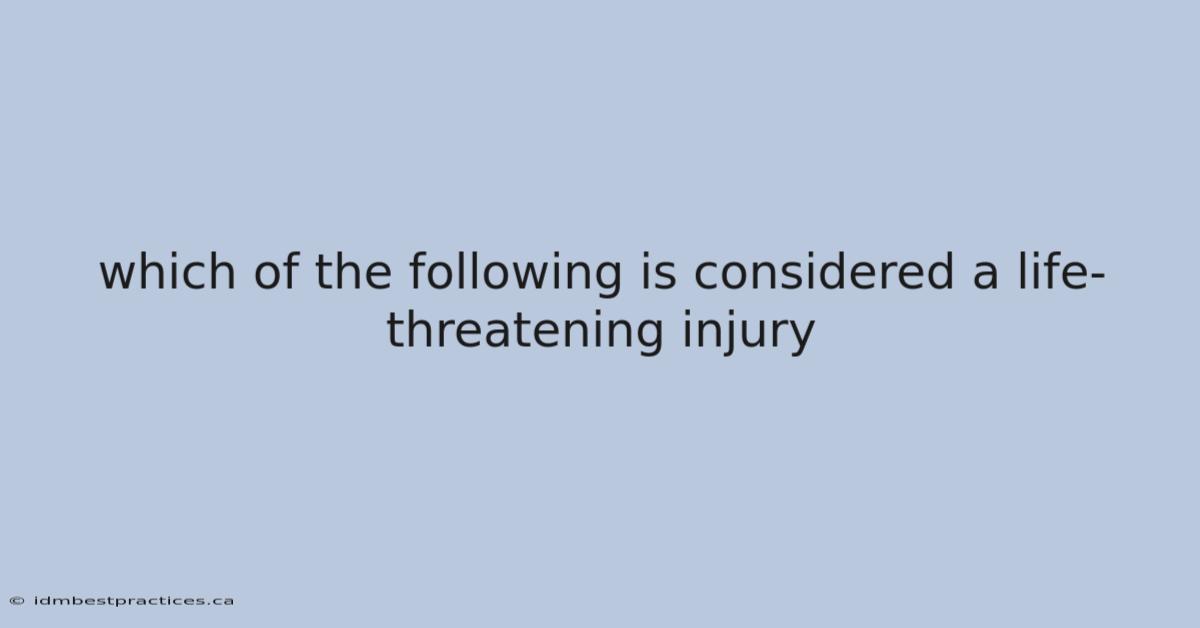 which of the following is considered a life-threatening injury

© idmbestpractices.ca